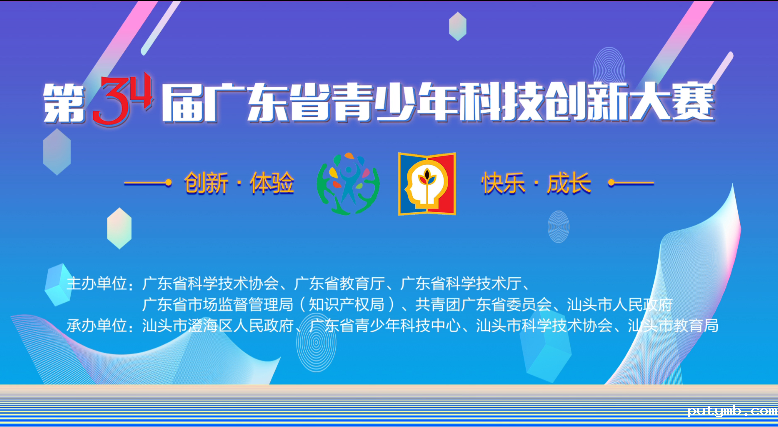 第34届广东省青少年科技创新大赛

创新 · 体验　　快乐 · 成长

主办单位：广东省科学技术协会、广东省教育厅、广东省科学技术厅、广东省市场监督管理局（知识产权局）、共青团广东省委员会、汕头市人民政府
承办单位：汕头市澄海区人民政府、广东省青少年科技中心、汕头市科学技术协会、汕头市教育局

putymb.com